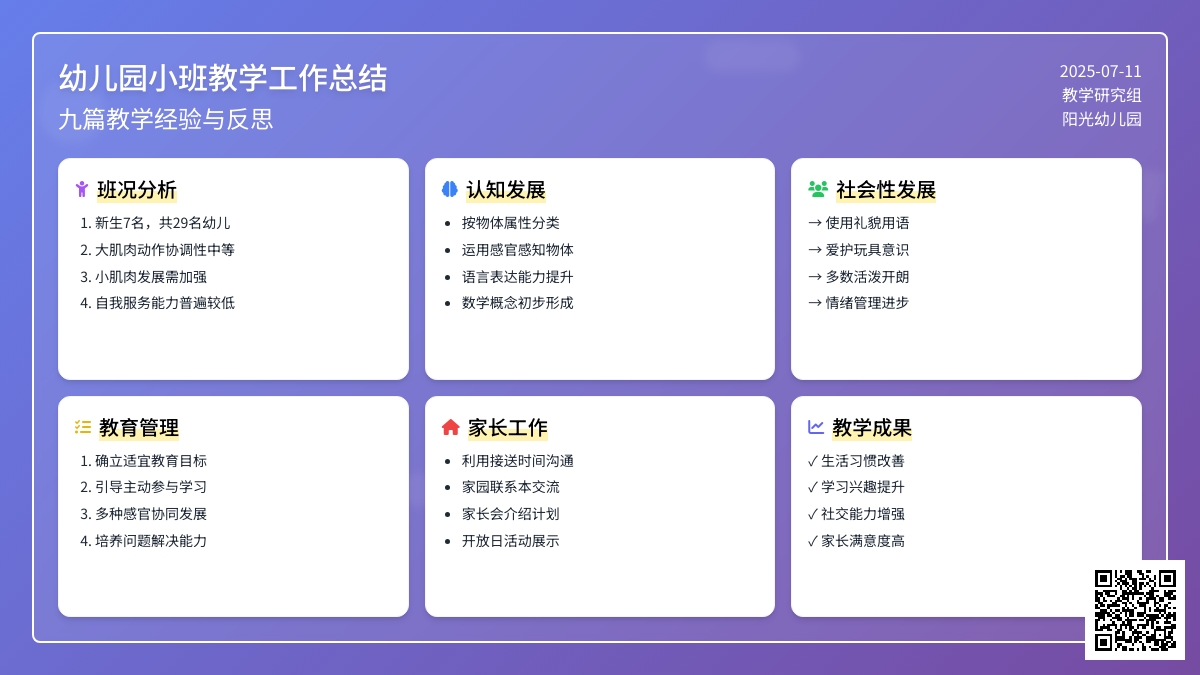 幼儿园小班教学工作总结
九篇教学经验与反思

2025-07-11
教学研究组
阳光幼儿园

班况分析
1. 新生7名，共29名幼儿
2. 大肌肉动作协调性中等
3. 小肌肉发展需加强
4. 自我服务能力普遍较低

认知发展
• 按物体属性分类
• 运用感官感知物体
• 语言表达能力提升
• 数学概念初步形成

社会性发展
→ 使用礼貌用语
→ 爱护玩具意识
→ 多数活泼开朗
→ 情绪管理进步

教育管理
1. 确立适宜教育目标
2. 引导主动参与学习
3. 多种感官协同发展
4. 培养问题解决能力

家长工作
• 利用接送时间沟通
• 家园联系本交流
• 家长会介绍计划
• 开放日活动展示

教学成果
✓ 生活习惯改善
✓ 学习兴趣提升
✓ 社交能力增强
✓ 家长满意度高